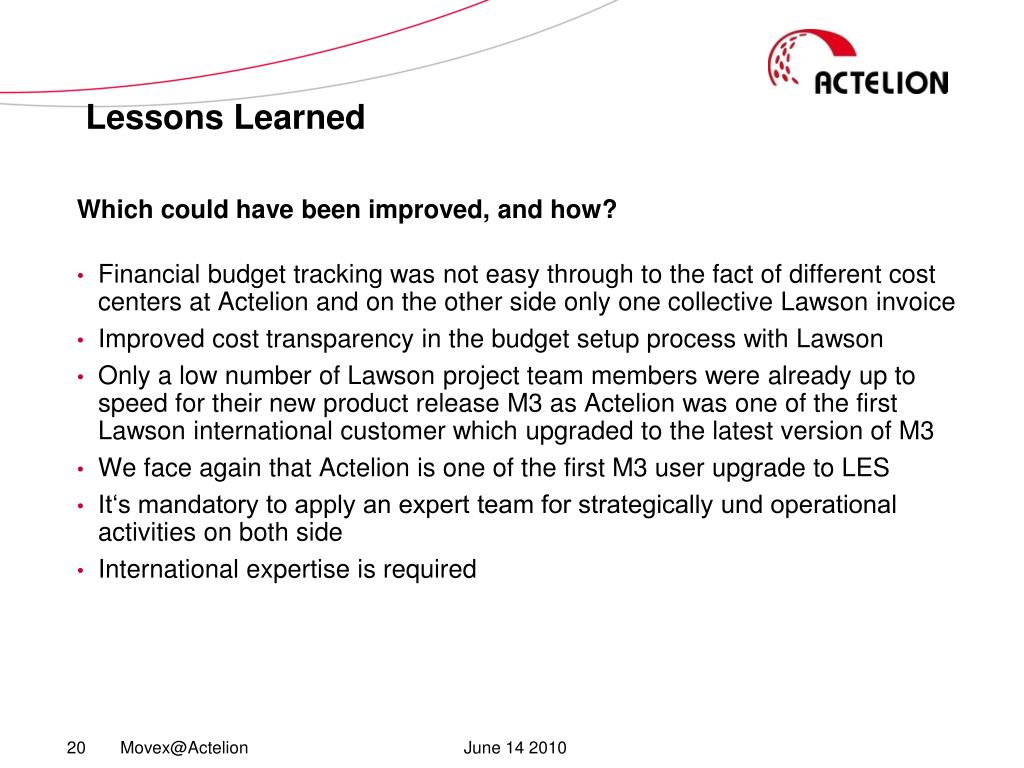 ACTELION

Lessons Learned

Which could have been improved, and how?

• Financial budget tracking was not easy through to the fact of different cost centers at Actelion and on the other side only one collective Lawson invoice
• Improved cost transparency in the budget setup process with Lawson
• Only a low number of Lawson project team members were already up to speed for their new product release M3 as Actelion was one of the first Lawson international customer which upgraded to the latest version of M3
• We face again that Actelion is one of the first M3 user upgrade to LES
• It‘s mandatory to apply an expert team for strategically und operational activities on both side
• International expertise is required

20 Movex@Actelion June 14 2010